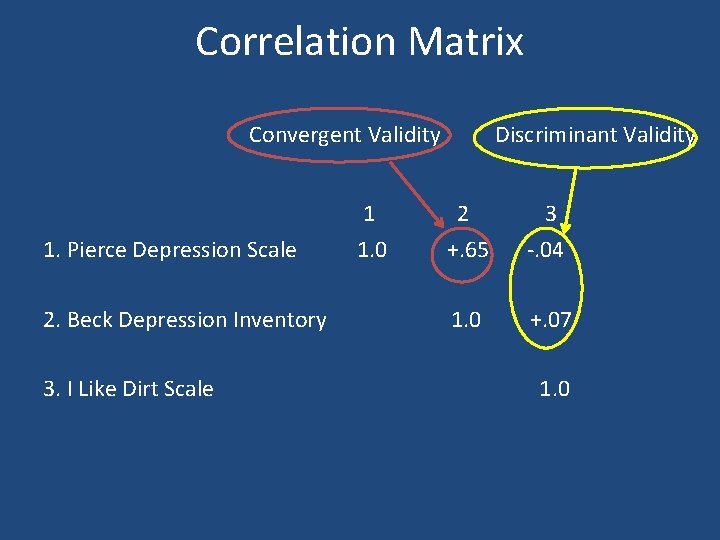 Correlation Matrix

Convergent Validity

Discriminant Validity

| | 1 | 2 | 3 |
|---|---|---|---|
| 1. Pierce Depression Scale | 1.0 | +.65 | -.04 |
| 2. Beck Depression Inventory | | 1.0 | +.07 |
| 3. I Like Dirt Scale | | | 1.0 |